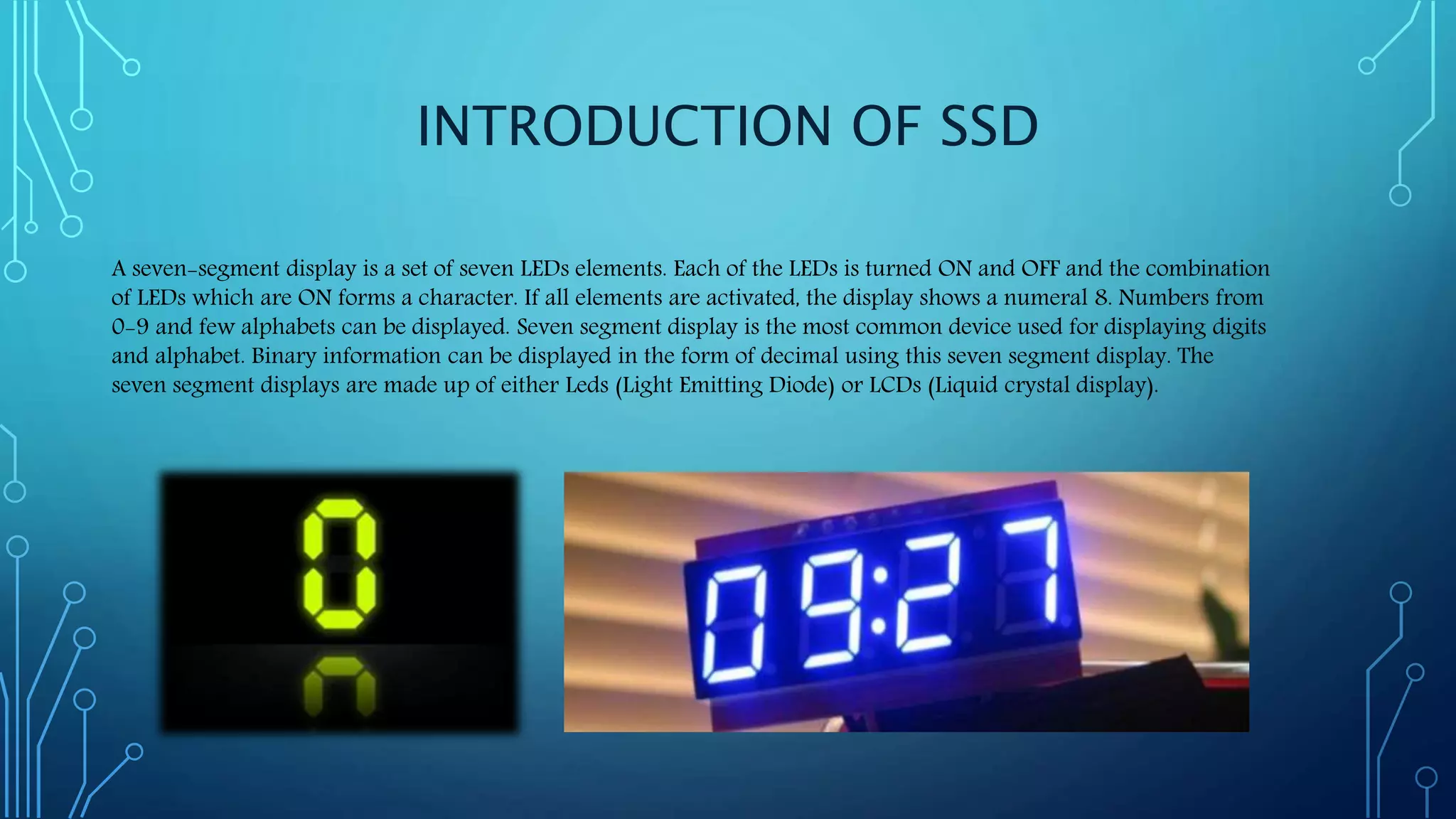 INTRODUCTION OF SSD

A seven-segment display is a set of seven LEDs elements. Each of the LEDs is turned ON and OFF and the combination of LEDs which are ON forms a character. If all elements are activated, the display shows a numeral 8. Numbers from 0-9 and few alphabets can be displayed. Seven segment display is the most common device used for displaying digits and alphabet. Binary information can be displayed in the form of decimal using this seven segment display. The seven segment displays are made up of either Leds (Light Emitting Diode) or LCDs (Liquid crystal display).

0

09:27